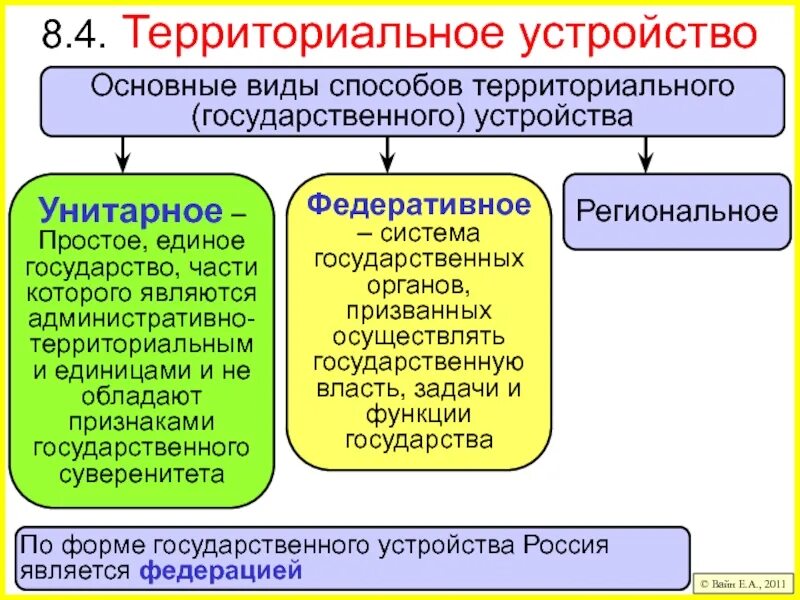 8.4. Территориальное устройство

Основные виды способов территориального (государственного) устройства

Унитарное – Простое, единое государство, части которого являются административно-территориальным и единицами и не обладают признаками государственного суверенитета

Федеративное – система государственных органов, призванных осуществлять государственную власть, задачи и функции государства

Региональное

По форме государственного устройства Россия является федерацией

© Вайн Е.А., 2011